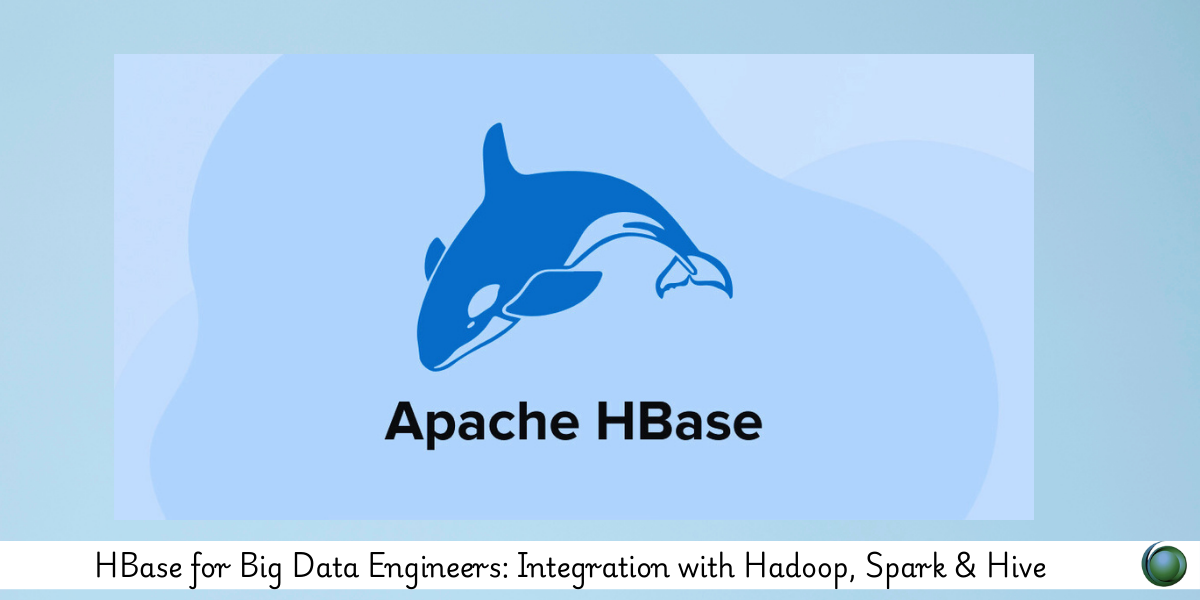 Apache HBase

HBase for Big Data Engineers: Integration with Hadoop, Spark & Hive